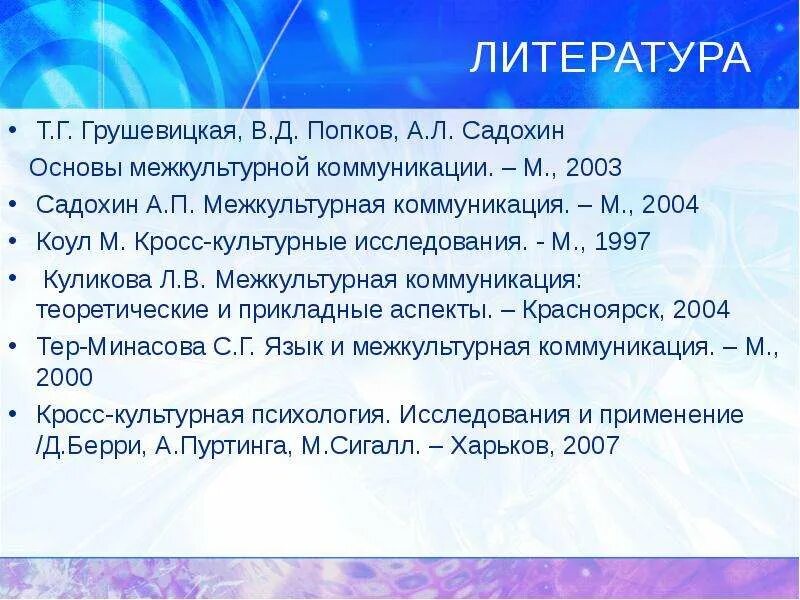 ЛИТЕРАТУРА

• Т.Г. Грушевицкая, В.Д. Попков, А.Л. Садохин
Основы межкультурной коммуникации. – М., 2003
• Садохин А.П. Межкультурная коммуникация. – М., 2004
• Коул М. Кросс-культурные исследования. - М., 1997
• Куликова Л.В. Межкультурная коммуникация: теоретические и прикладные аспекты. – Красноярск, 2004
• Тер-Минасова С.Г. Язык и межкультурная коммуникация. – М., 2000
• Кросс-культурная психология. Исследования и применение /Д.Берри, А.Пуртинга, М.Сигалл. – Харьков, 2007